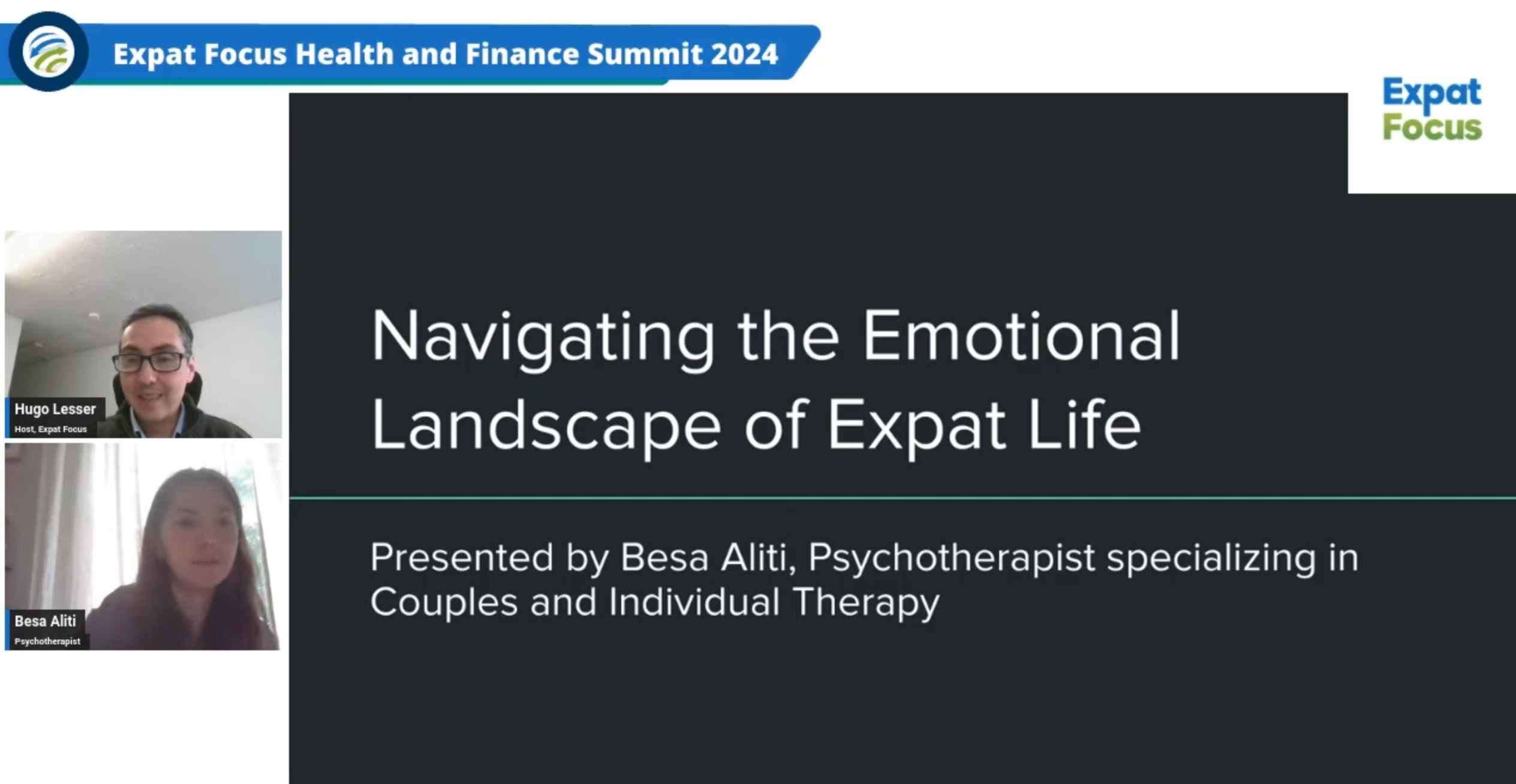 Expat Focus Health and Finance Summit 2024

Expat Focus

Hugo Lesser
Host, Expat Focus

Besa Aliti
Psychotherapist

Navigating the Emotional Landscape of Expat Life

Presented by Besa Aliti, Psychotherapist specializing in Couples and Individual Therapy